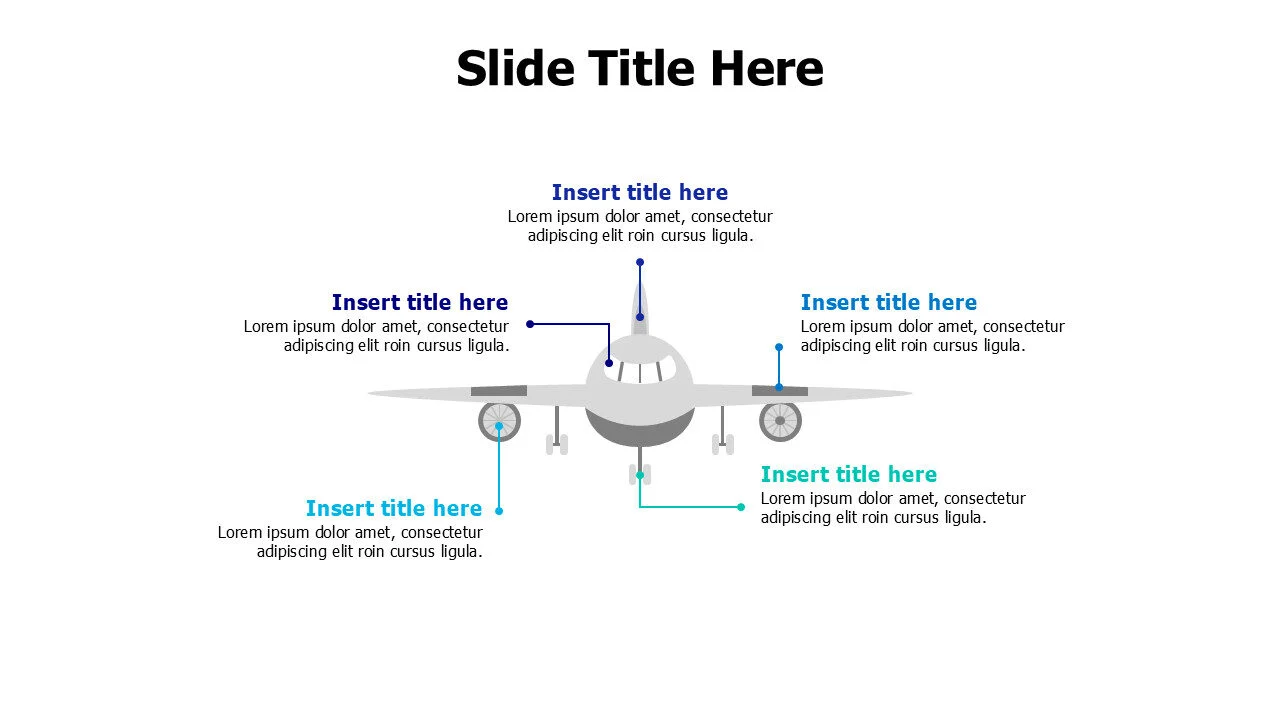 Slide Title Here

Insert title here
Lorem ipsum dolor amet, consectetur adipiscing elit roin cursus ligula.

Insert title here
Lorem ipsum dolor amet, consectetur adipiscing elit roin cursus ligula.

Insert title here
Lorem ipsum dolor amet, consectetur adipiscing elit roin cursus ligula.

Insert title here
Lorem ipsum dolor amet, consectetur adipiscing elit roin cursus ligula.

Insert title here
Lorem ipsum dolor amet, consectetur adipiscing elit roin cursus ligula.